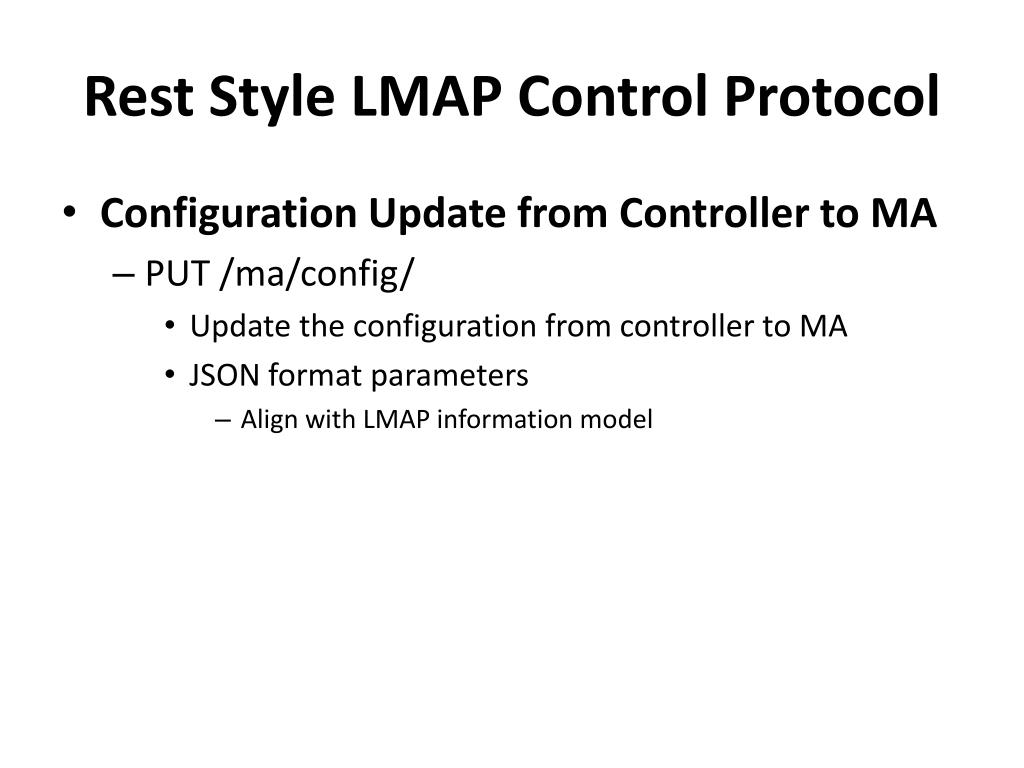 Rest Style LMAP Control Protocol

• Configuration Update from Controller to MA
– PUT /ma/config/
• Update the configuration from controller to MA
• JSON format parameters
– Align with LMAP information model